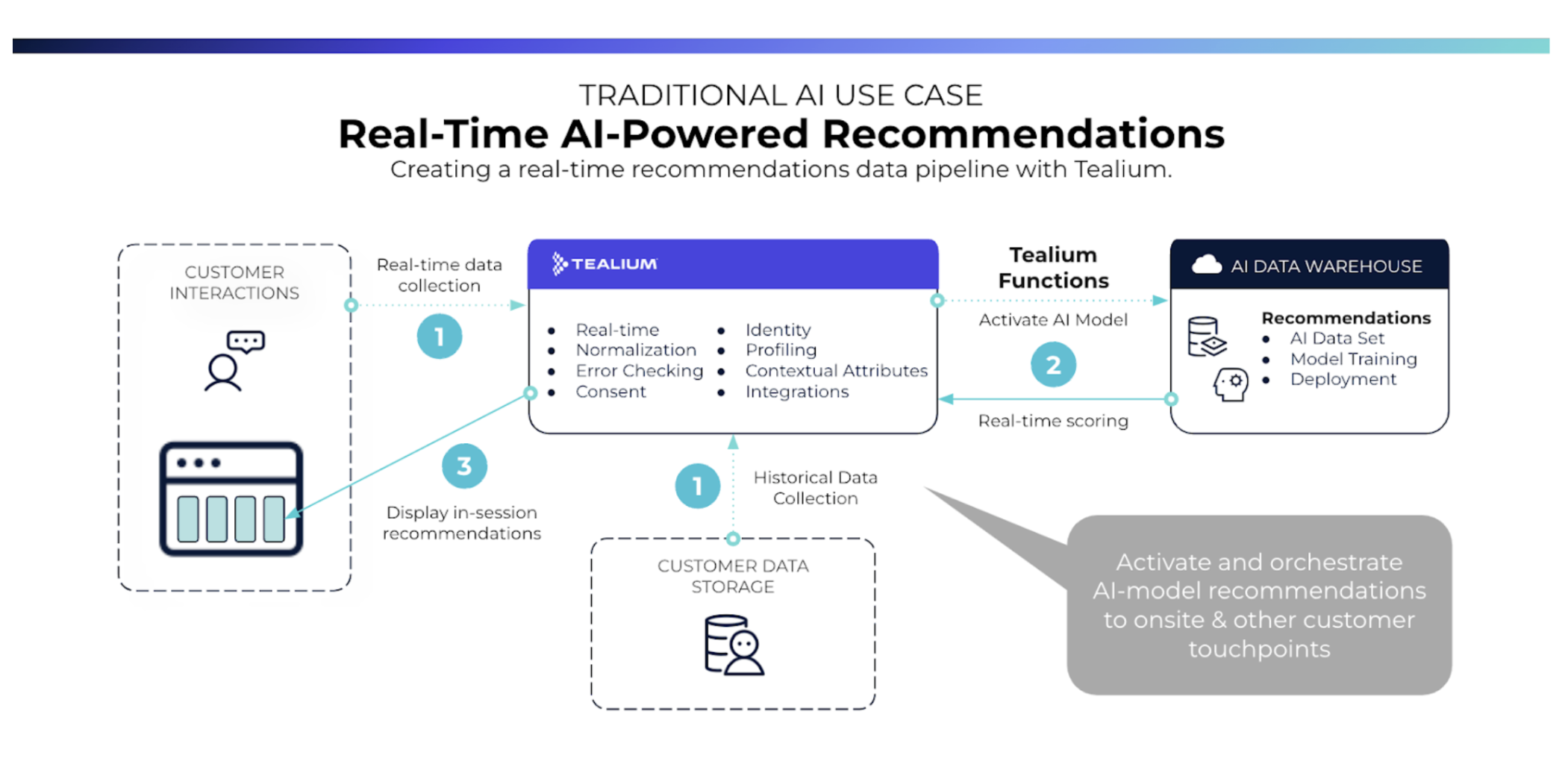 TRADITIONAL AI USE CASE
Real-Time AI-Powered Recommendations
Creating a real-time recommendations data pipeline with Tealium.

CUSTOMER INTERACTIONS

Real-time data collection

1

TEALIUM

- Real-time
- Normalization
- Error Checking
- Consent

- Identity
- Profiling
- Contextual Attributes
- Integrations

Tealium Functions

Activate AI Model

2

Real-time scoring

AI DATA WAREHOUSE

Recommendations
- AI Data Set
- Model Training
- Deployment

3

Display in-session recommendations

1

Historical Data Collection

CUSTOMER DATA STORAGE

Activate and orchestrate AI-model recommendations to onsite & other customer touchpoints